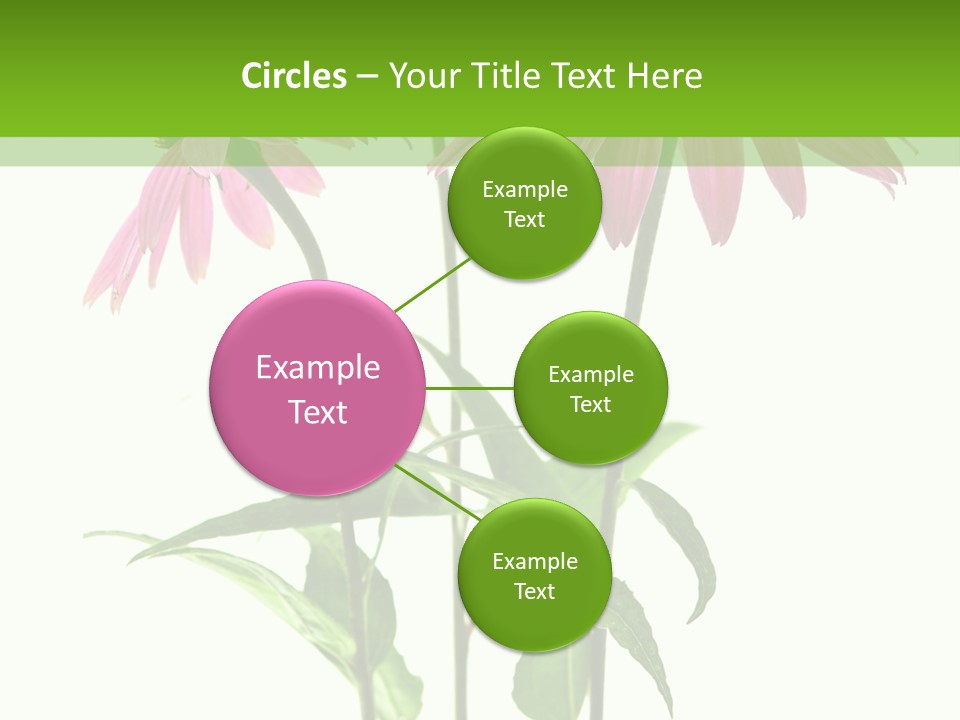 Circles – Your Title Text Here

Example Text

Example Text

Example Text

Example Text